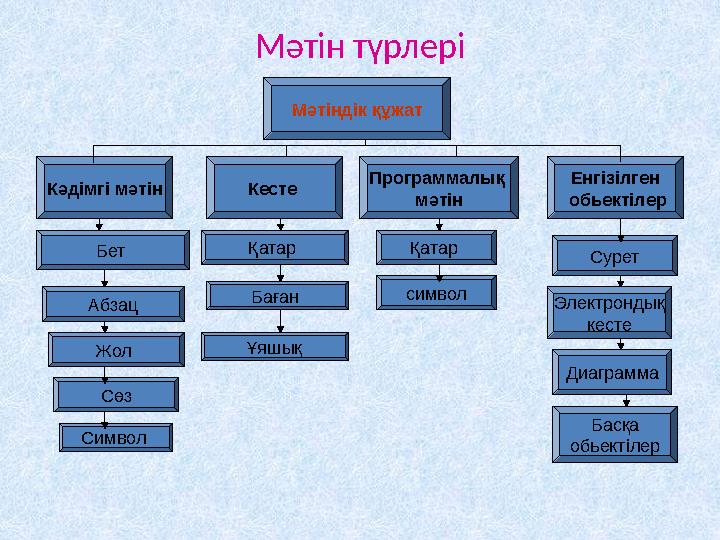 Мәтін түрлері

Мәтіндік құжат

Кәдімгі мәтін

Бет

Абзац

Жол

Сөз

Символ

Кесте

Қатар

Баған

Ұяшық

Программалық мәтін

Қатар

символ

Енгізілген обьектілер

Сурет

Электрондық кесте

Диаграмма

Басқа обьектілер